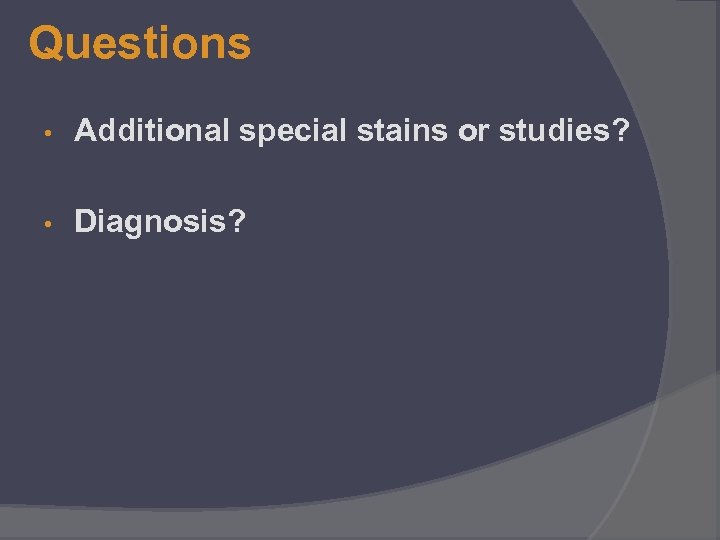 Questions

• Additional special stains or studies?

• Diagnosis?